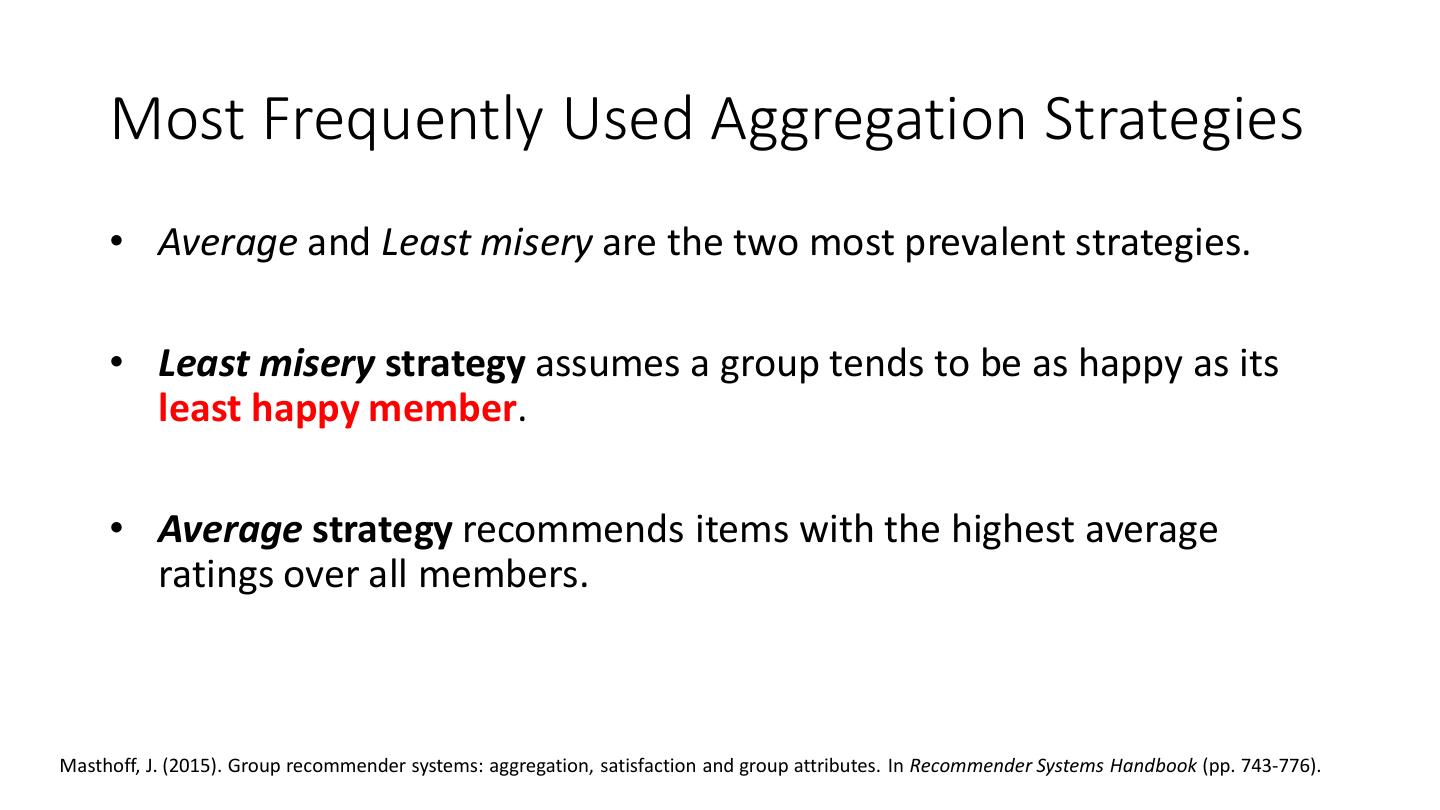 Most Frequently Used Aggregation Strategies

• Average and Least misery are the two most prevalent strategies.

• Least misery strategy assumes a group tends to be as happy as its least happy member.

• Average strategy recommends items with the highest average ratings over all members.

Masthoff, J. (2015). Group recommender systems: aggregation, satisfaction and group attributes. In Recommender Systems Handbook (pp. 743-776).